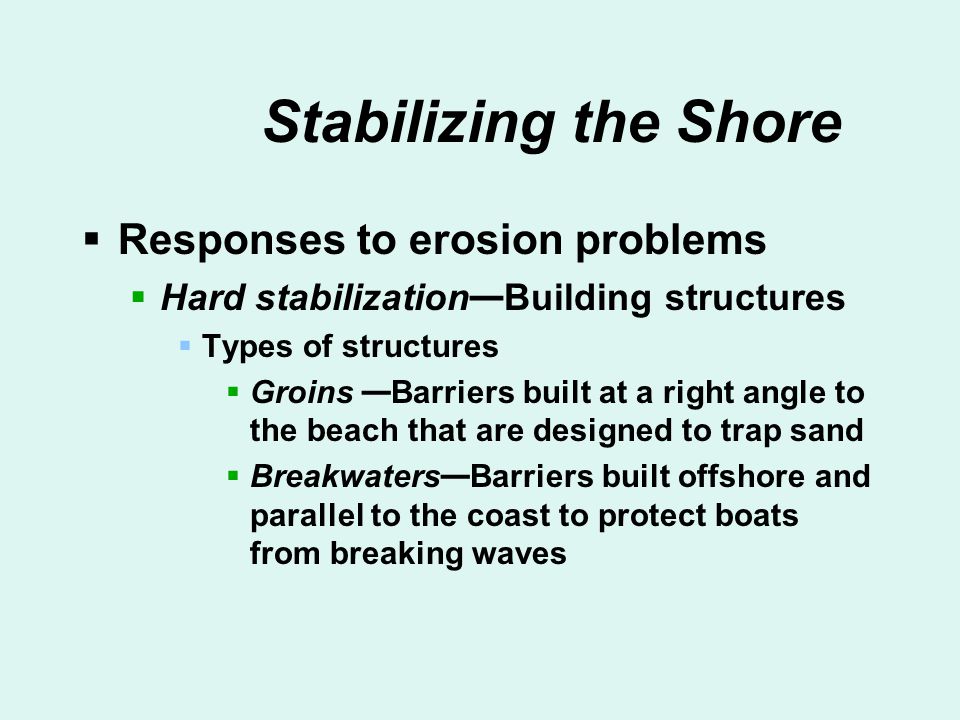 Stabilizing the Shore

▪ Responses to erosion problems

▪ Hard stabilization—Building structures

▪ Types of structures

▪ Groins —Barriers built at a right angle to the beach that are designed to trap sand

▪ Breakwaters—Barriers built offshore and parallel to the coast to protect boats from breaking waves